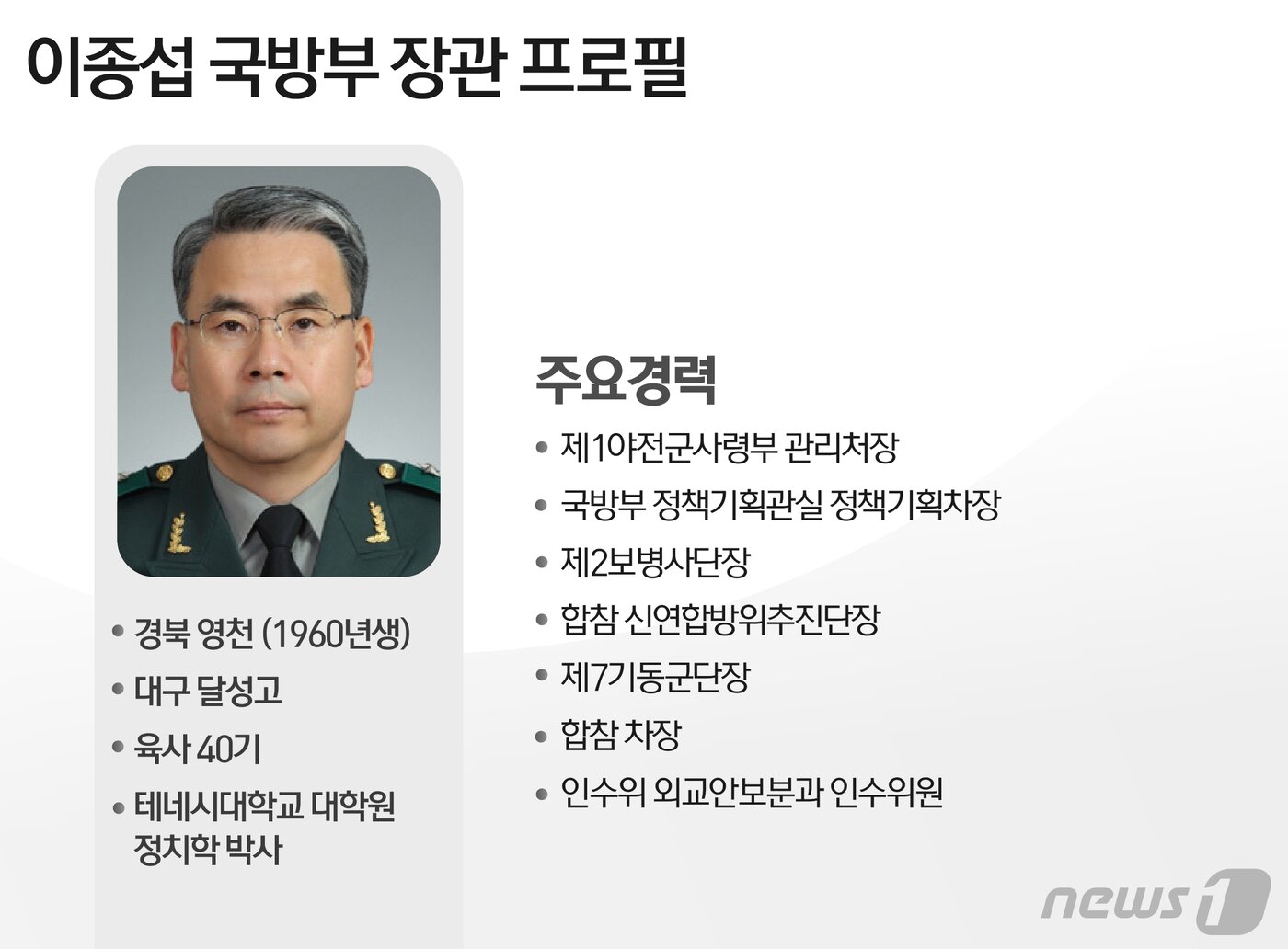 이종섭 국방부 장관 프로필

• 경북 영천 (1960년생)
• 대구 달성고
• 육사 40기
• 테네시대학교 대학원 정치학 박사

주요경력

• 제1야전군사령부 관리처장
• 국방부 정책기획관실 정책기획차장
• 제2보병사단장
• 합참 신연합방위추진단장
• 제7기동군단장
• 합참 차장
• 인수위 외교안보분과 인수위원

news1